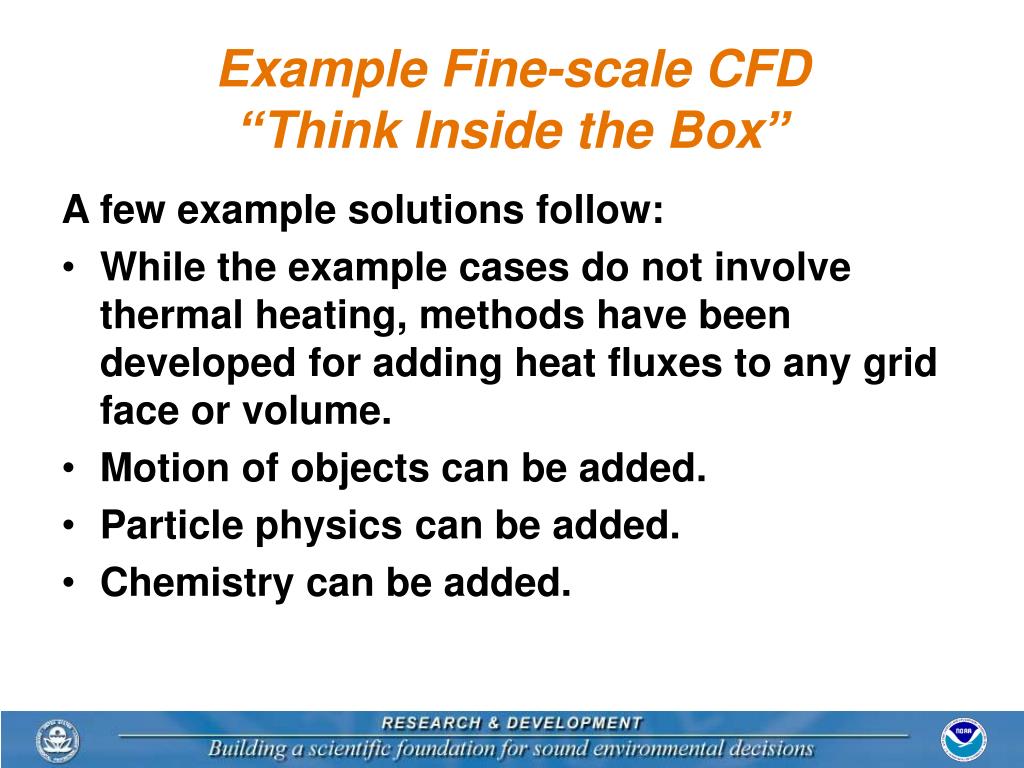 Example Fine-scale CFD
“Think Inside the Box”

A few example solutions follow:

• While the example cases do not involve thermal heating, methods have been developed for adding heat fluxes to any grid face or volume.
• Motion of objects can be added.
• Particle physics can be added.
• Chemistry can be added.

RESEARCH & DEVELOPMENT
Building a scientific foundation for sound environmental decisions

NOAA